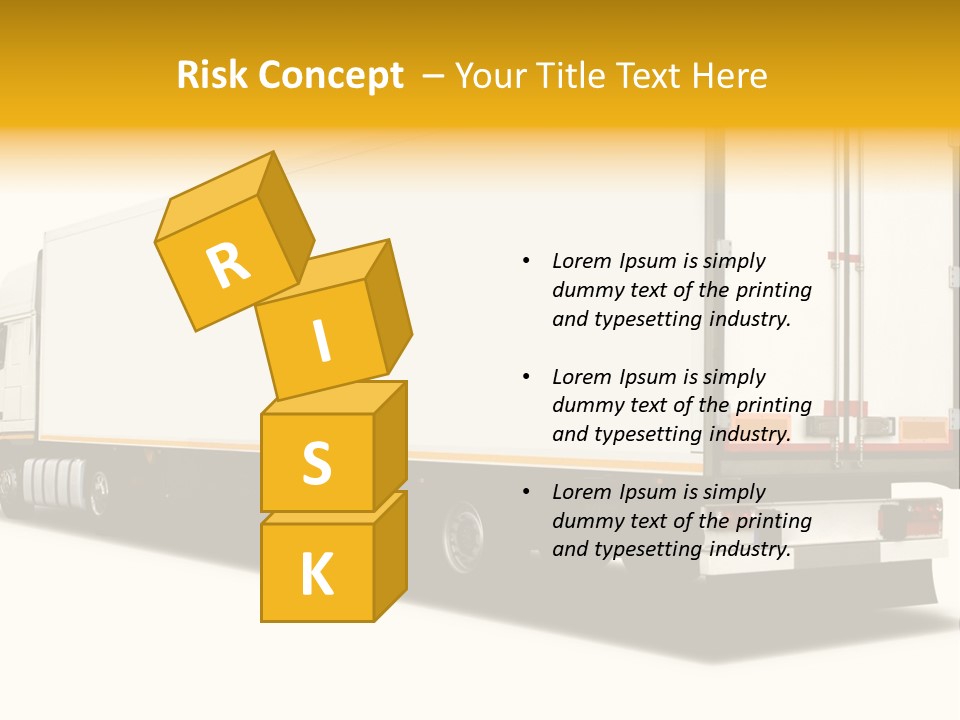 Risk Concept – Your Title Text Here

R
I
S
K

• Lorem Ipsum is simply dummy text of the printing and typesetting industry.

• Lorem Ipsum is simply dummy text of the printing and typesetting industry.

• Lorem Ipsum is simply dummy text of the printing and typesetting industry.